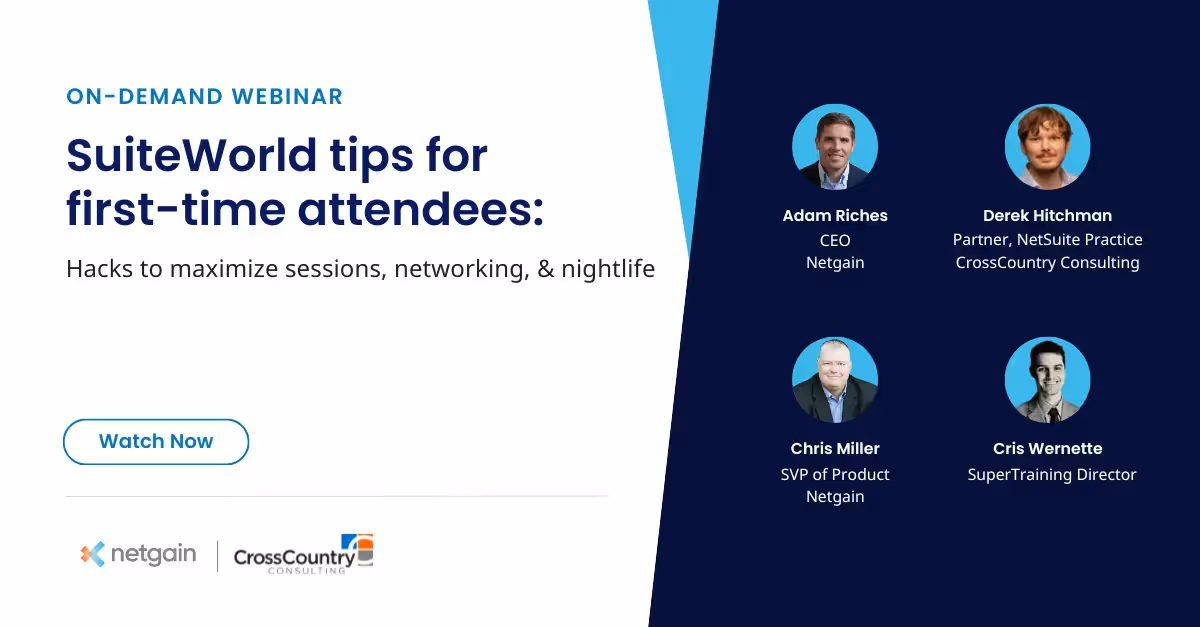 ON-DEMAND WEBINAR

SuiteWorld tips for first-time attendees:

Hacks to maximize sessions, networking, & nightlife

Watch Now

netgain

CrossCountry CONSULTING

Adam Riches
CEO
Netgain

Derek Hitchman
Partner, NetSuite Practice
CrossCountry Consulting

Chris Miller
SVP of Product
Netgain

Cris Wernette
SuperTraining Director